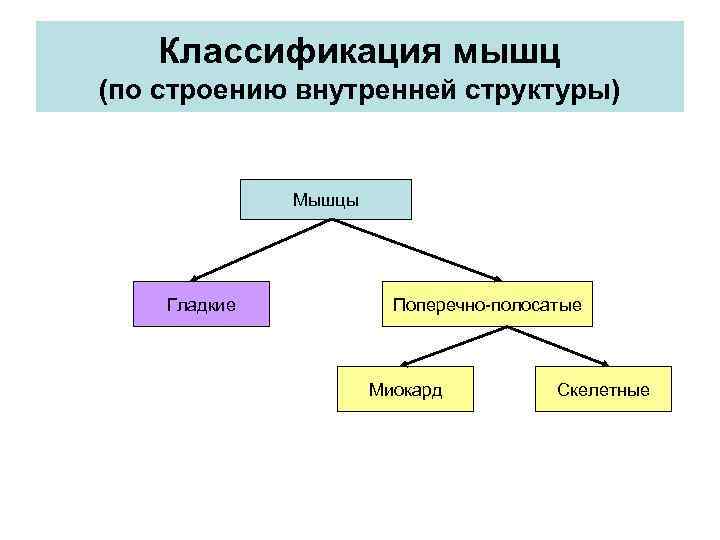 Классификация мышц
(по строению внутренней структуры)

Мышцы

Гладкие

Поперечно-полосатые

Миокард

Скелетные